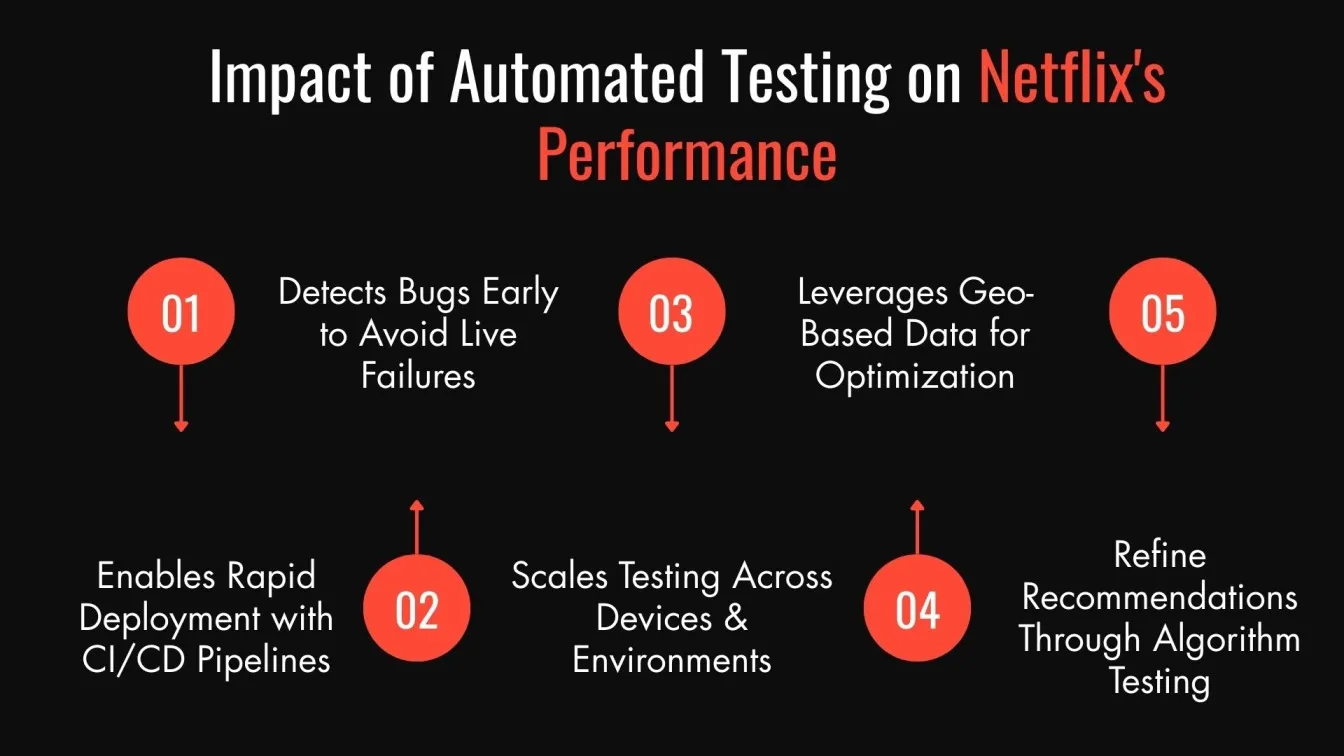 Impact of Automated Testing on Netflix's Performance

01

Enables Rapid Deployment with CI/CD Pipelines

02

Detects Bugs Early to Avoid Live Failures

03

Scales Testing Across Devices & Environments

04

Leverages Geo-Based Data for Optimization

05

Refine Recommendations Through Algorithm Testing